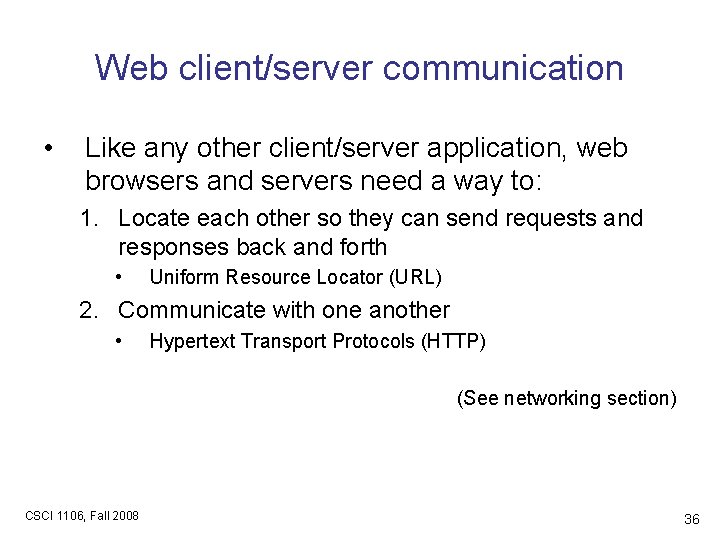 Web client/server communication

• Like any other client/server application, web browsers and servers need a way to:

1. Locate each other so they can send requests and responses back and forth
• Uniform Resource Locator (URL)

2. Communicate with one another
• Hypertext Transport Protocols (HTTP)

(See networking section)

CSCI 1106, Fall 2008

36